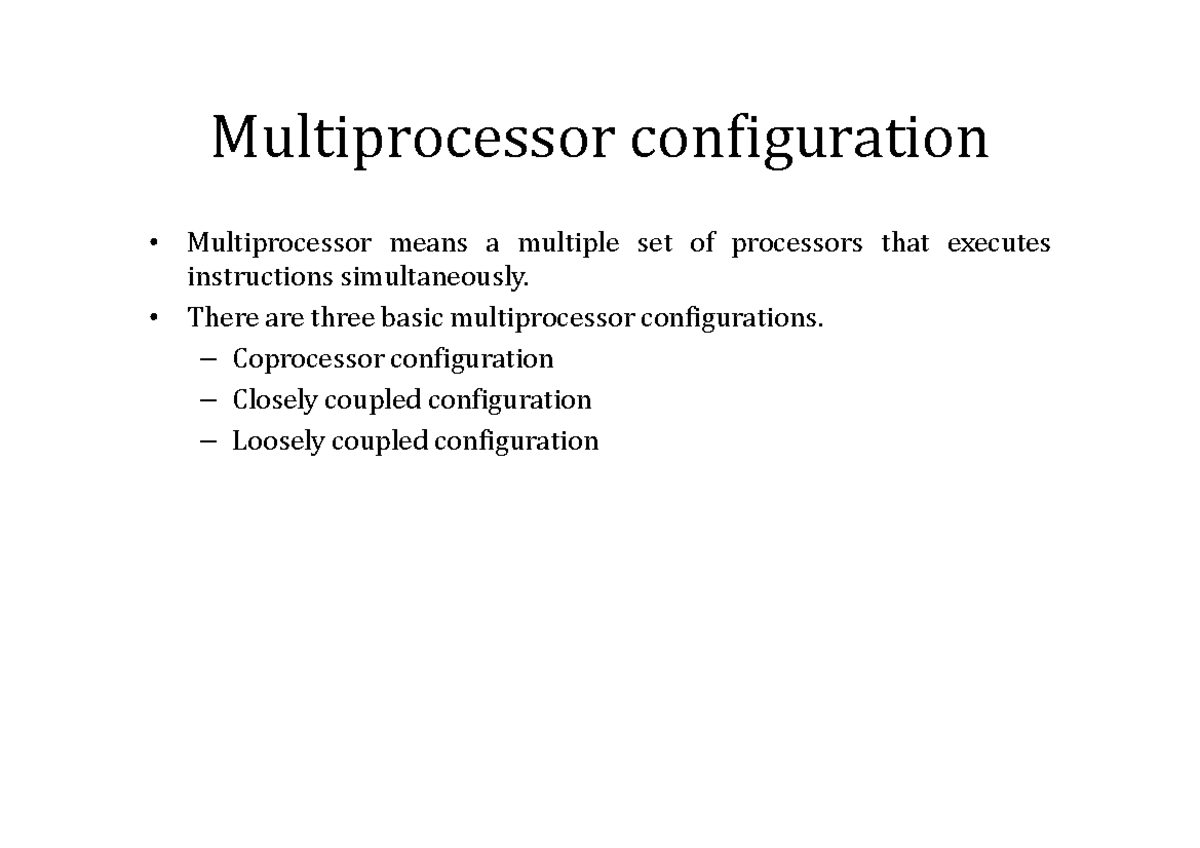 Multiprocessor configuration

• Multiprocessor means a multiple set of processors that executes instructions simultaneously.
• There are three basic multiprocessor configurations.
  – Coprocessor configuration
  – Closely coupled configuration
  – Loosely coupled configuration